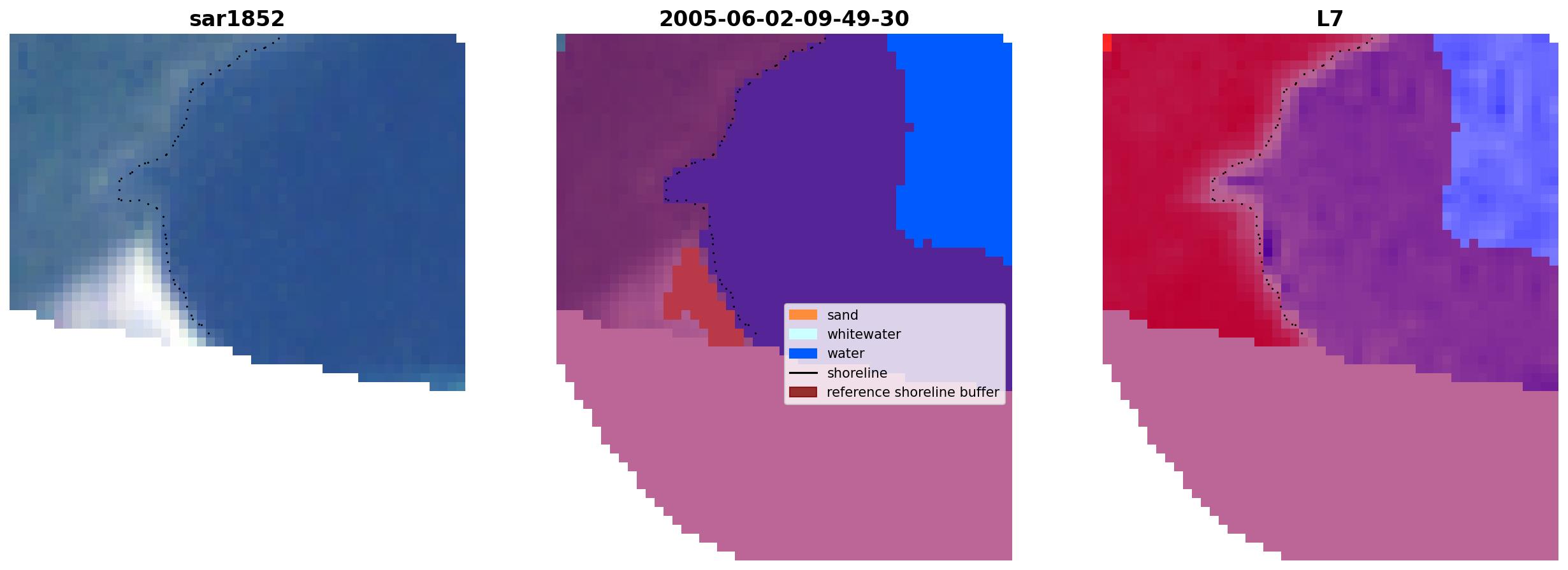 sar1852

2005-06-02-09-49-30

sand
whitewater
water
shoreline
reference shoreline buffer

L7